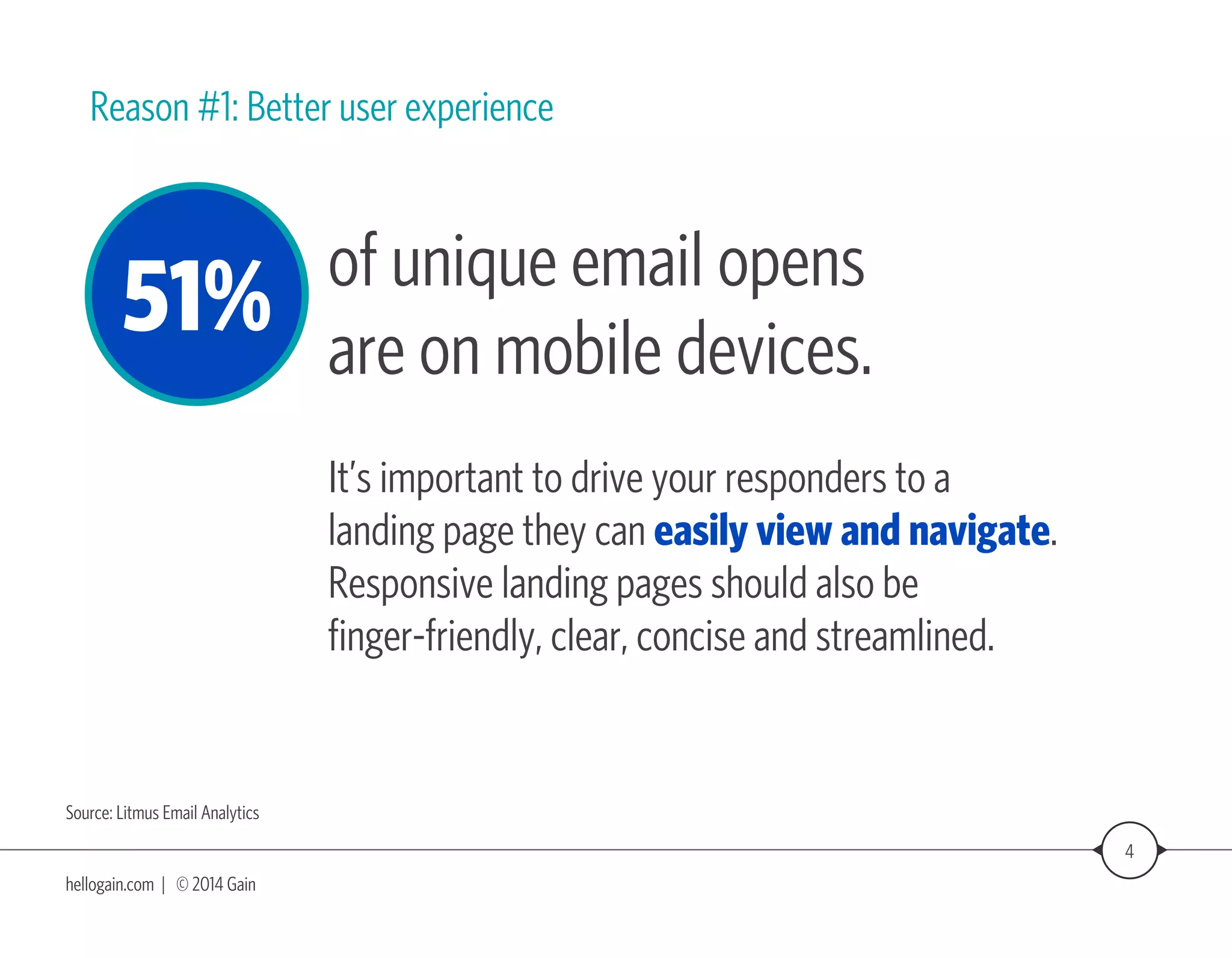 Reason #1: Better user experience

51%

of unique email opens are on mobile devices.

It's important to drive your responders to a landing page they can easily view and navigate. Responsive landing pages should also be finger-friendly, clear, concise and streamlined.

Source: Litmus Email Analytics

4

hellogain.com | © 2014 Gain